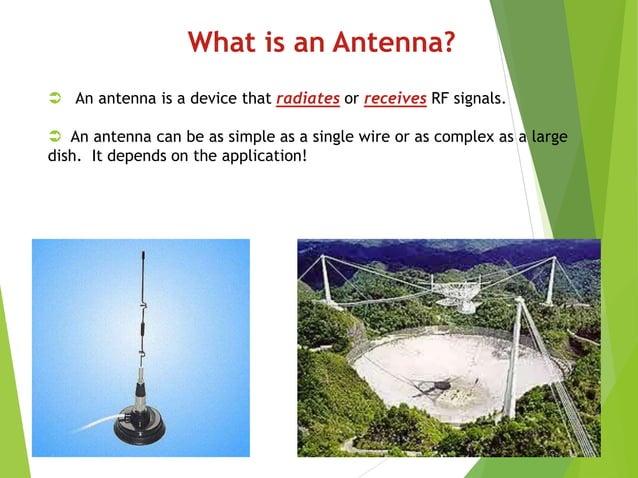 What is an Antenna?

➲ An antenna is a device that radiates or receives RF signals.

➲ An antenna can be as simple as a single wire or as complex as a large dish. It depends on the application!